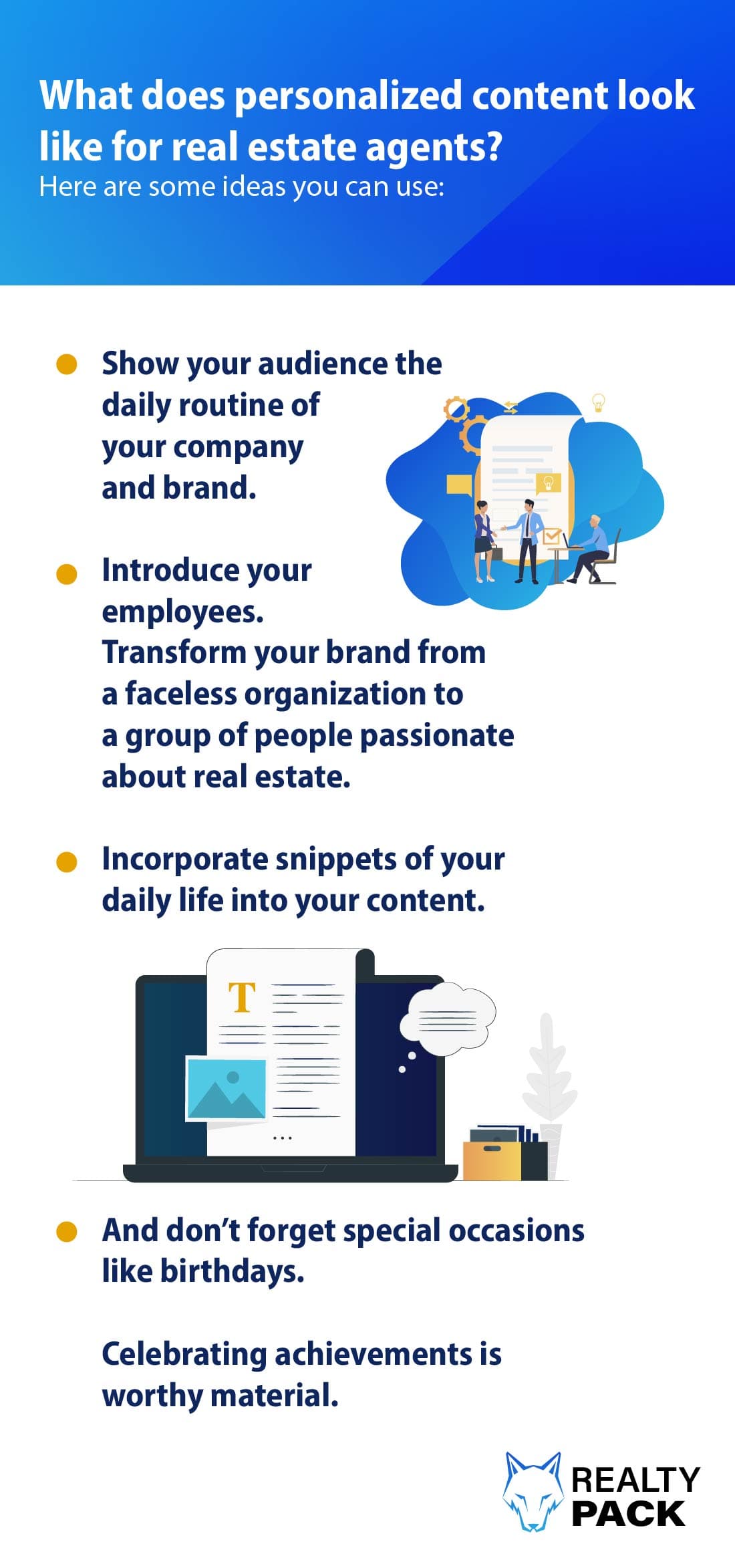 What does personalized content look like for real estate agents?
Here are some ideas you can use:

Show your audience the daily routine of your company and brand.

Introduce your employees.
Transform your brand from a faceless organization to a group of people passionate about real estate.

Incorporate snippets of your daily life into your content.

T

...

And don't forget special occasions like birthdays.

Celebrating achievements is worthy material.

REALTY PACK